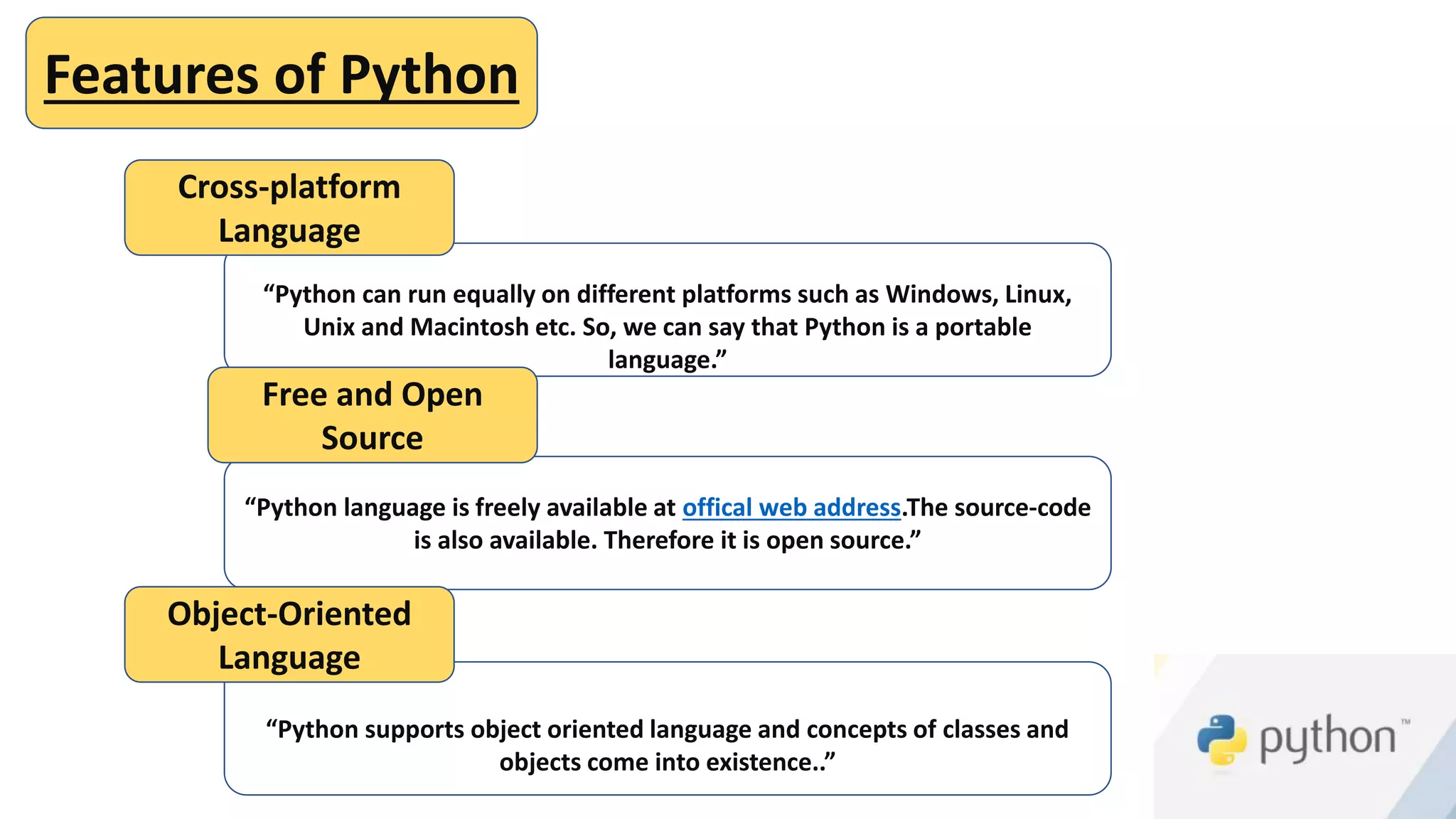 Features of Python

Cross-platform Language

“Python can run equally on different platforms such as Windows, Linux, Unix and Macintosh etc. So, we can say that Python is a portable language.”

Free and Open Source

“Python language is freely available at offical web address.The source-code is also available. Therefore it is open source.”

Object-Oriented Language

“Python supports object oriented language and concepts of classes and objects come into existence..”

python™